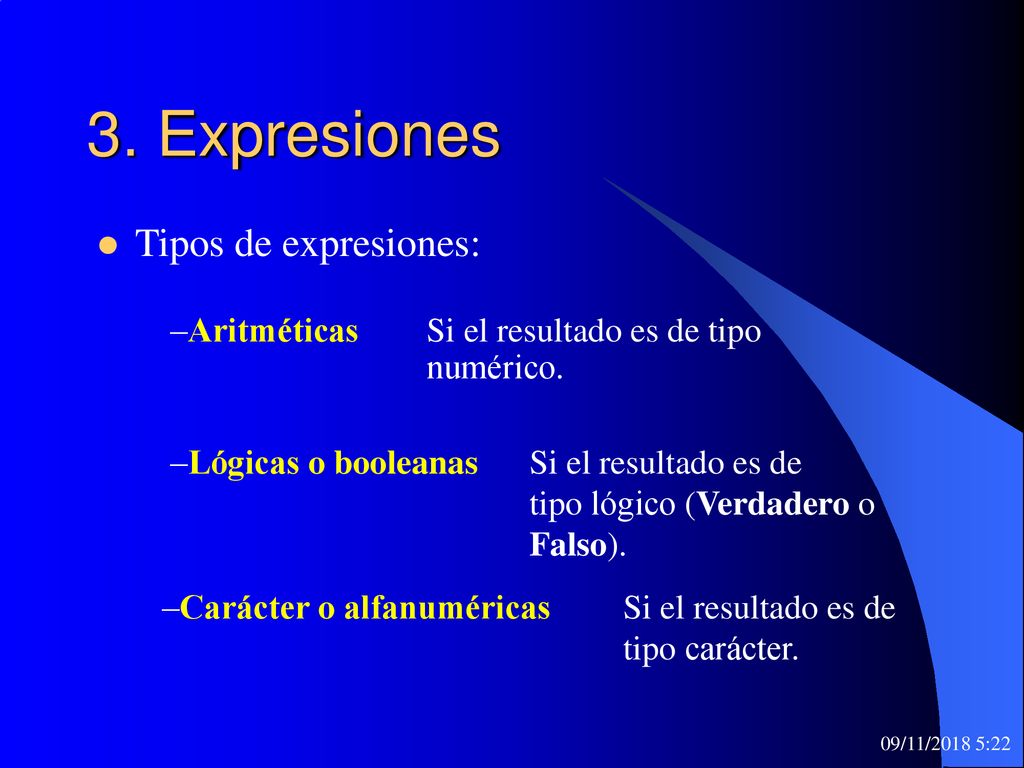 3. Expresiones

Tipos de expresiones:

–Aritméticas Si el resultado es de tipo numérico.

–Lógicas o booleanas Si el resultado es de tipo lógico (Verdadero o Falso).

–Carácter o alfanuméricas Si el resultado es de tipo carácter.

09/11/2018 5:22